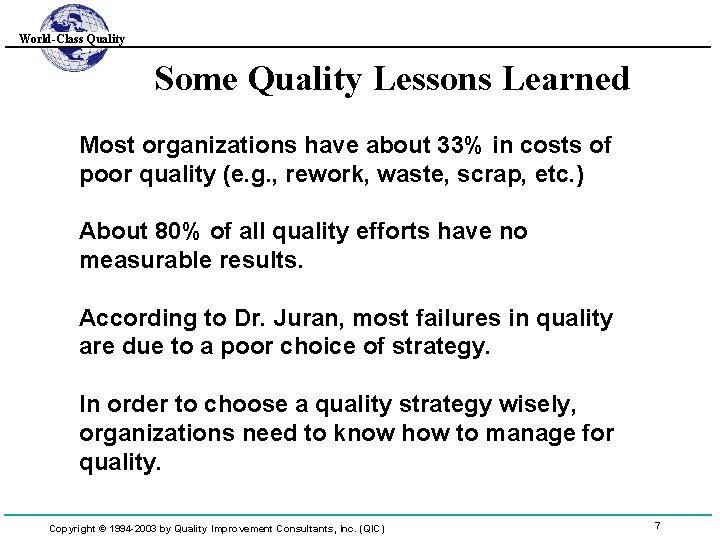 World-Class Quality

Some Quality Lessons Learned

Most organizations have about 33% in costs of poor quality (e.g., rework, waste, scrap, etc.)

About 80% of all quality efforts have no measurable results.

According to Dr. Juran, most failures in quality are due to a poor choice of strategy.

In order to choose a quality strategy wisely, organizations need to know how to manage for quality.

Copyright © 1994-2003 by Quality Improvement Consultants, Inc. (QIC)

7